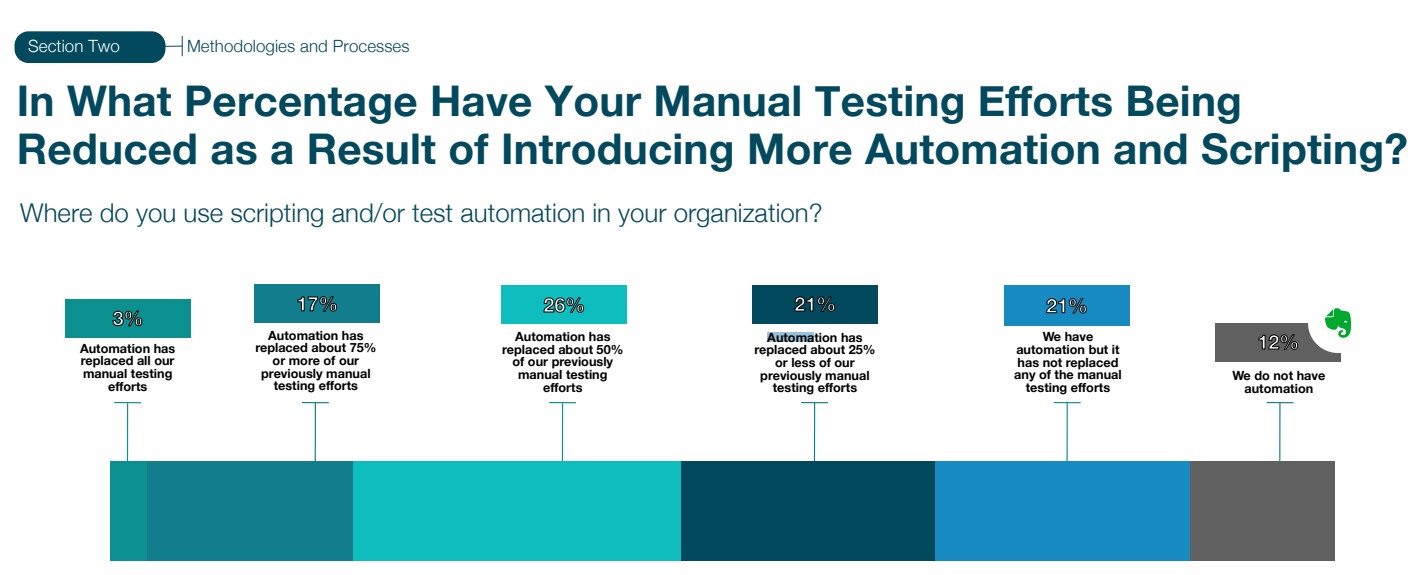 Section Two

Methodologies and Processes

In What Percentage Have Your Manual Testing Efforts Being Reduced as a Result of Introducing More Automation and Scripting?

Where do you use scripting and/or test automation in your organization?

3%
Automation has replaced all our manual testing efforts

17%
Automation has replaced about 75% or more of our previously manual testing efforts

26%
Automation has replaced about 50% of our previously manual testing efforts

21%
Automation has replaced about 25% or less of our previously manual testing efforts

21%
We have automation but it has not replaced any of the manual testing efforts

12%
We do not have automation